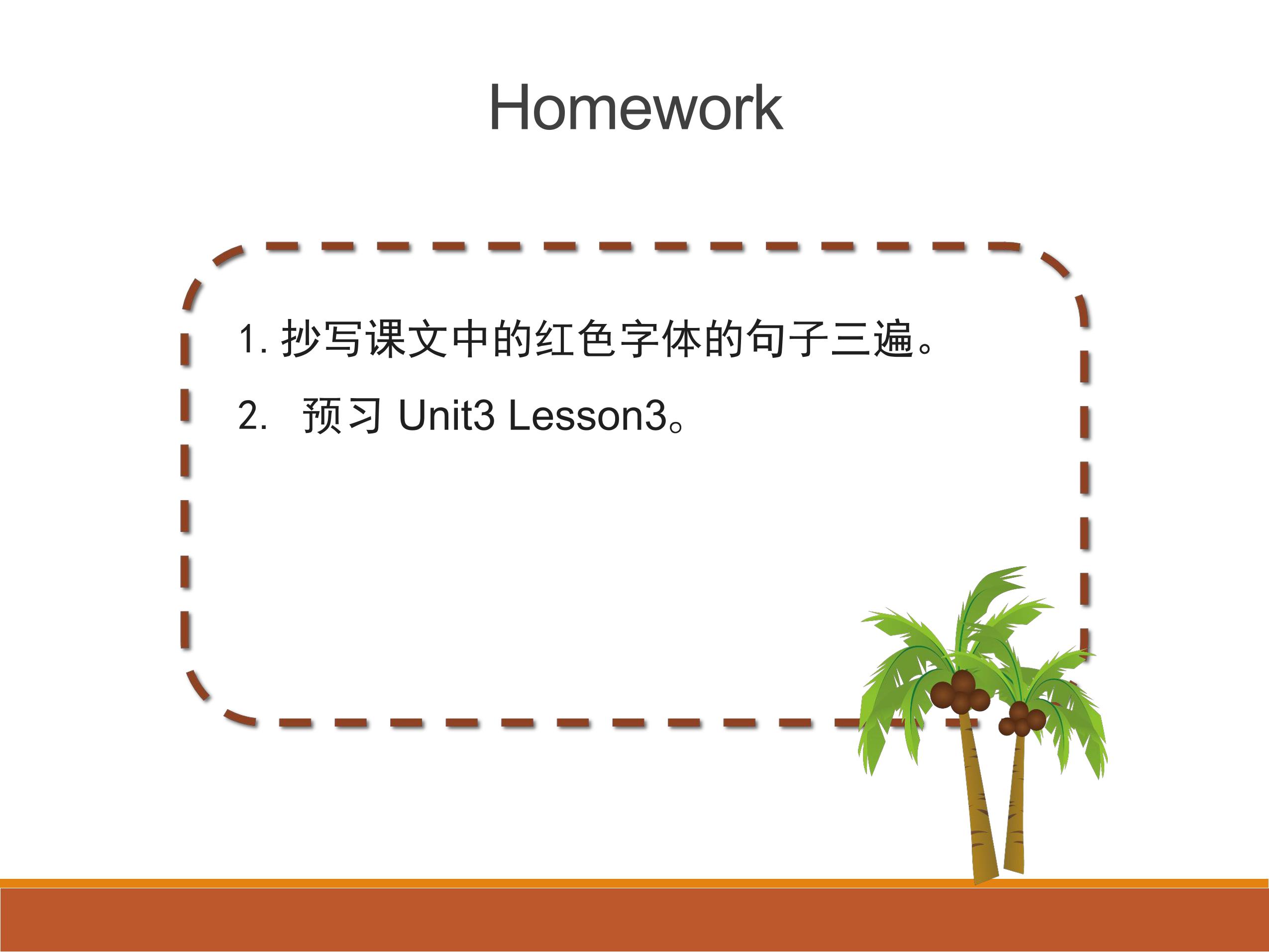 Homework

1. 抄写课文中的红色字体的句子三遍。

2. 预习 Unit3 Lesson3。